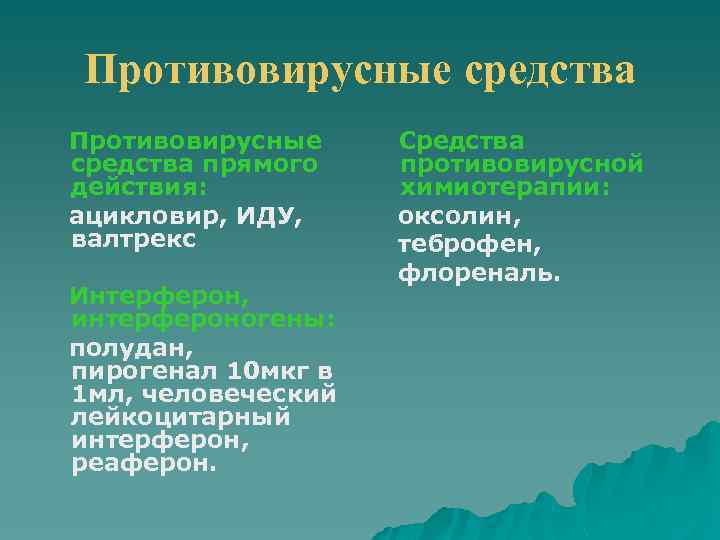 Противовирусные средства

Противовирусные средства прямого действия:

ацикловир, ИДУ, валтрекс

Интерферон, интерфероногены:

полудан, пирогенал 10мкг в 1мл, человеческий лейкоцитарный интерферон, реаферон.

Средства противовирусной химиотерапии:

оксолин,

теброфен,

флореналь.